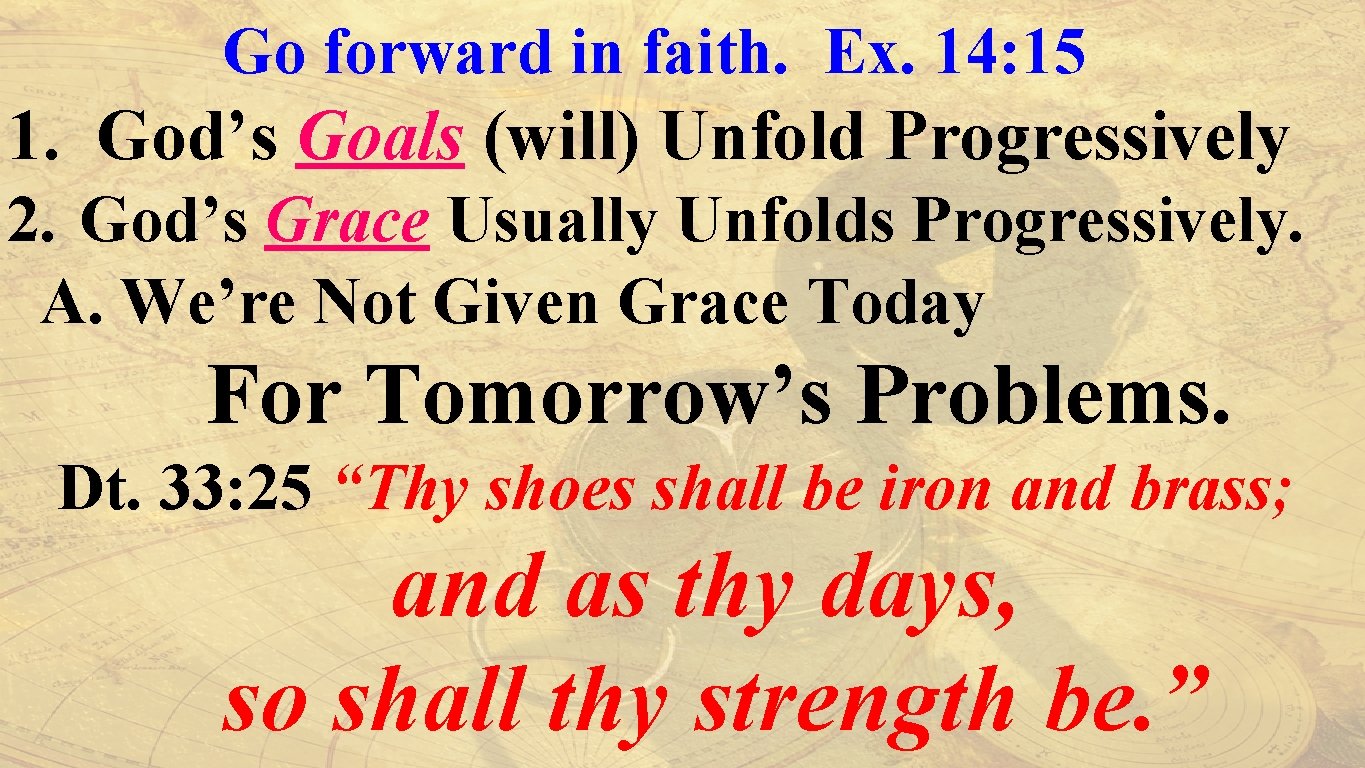 Go forward in faith. Ex. 14:15

1. God’s Goals (will) Unfold Progressively

2. God’s Grace Usually Unfolds Progressively.

A. We’re Not Given Grace Today

For Tomorrow’s Problems.

Dt. 33:25 “Thy shoes shall be iron and brass;

and as thy days,

so shall thy strength be.”